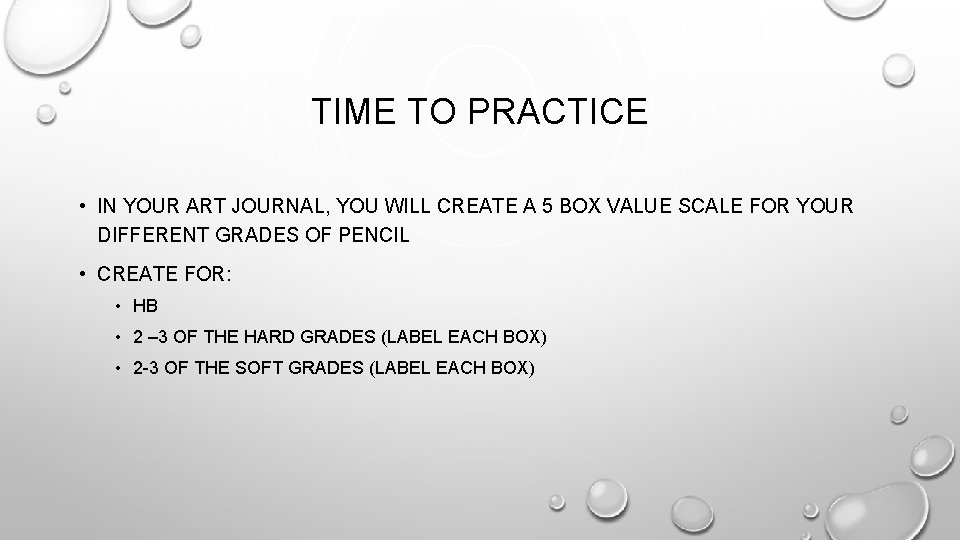 TIME TO PRACTICE

• IN YOUR ART JOURNAL, YOU WILL CREATE A 5 BOX VALUE SCALE FOR YOUR DIFFERENT GRADES OF PENCIL

• CREATE FOR:

• HB

• 2 –3 OF THE HARD GRADES (LABEL EACH BOX)

• 2-3 OF THE SOFT GRADES (LABEL EACH BOX)